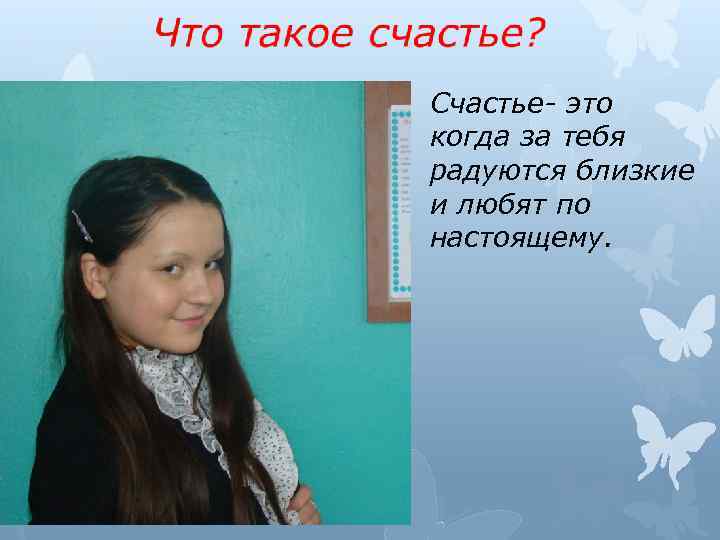 Что такое счастье?

Счастье- это когда за тебя радуются близкие и любят по настоящему.